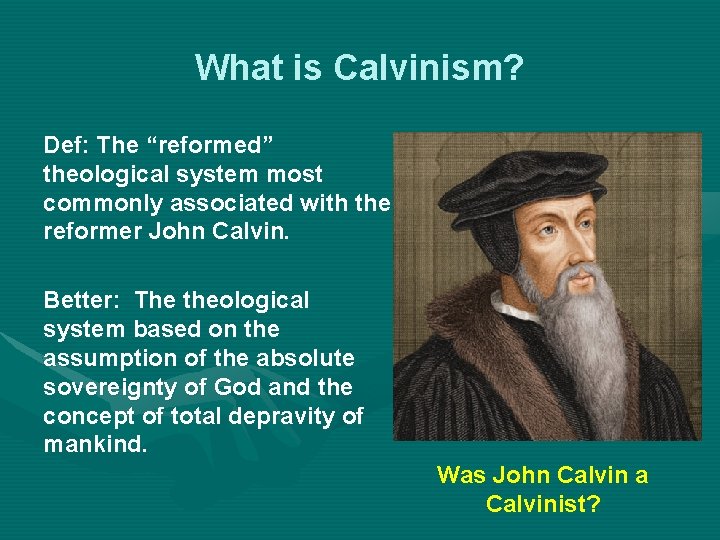 What is Calvinism?

Def: The “reformed” theological system most commonly associated with the reformer John Calvin.

Better: The theological system based on the assumption of the absolute sovereignty of God and the concept of total depravity of mankind.

Was John Calvin a Calvinist?